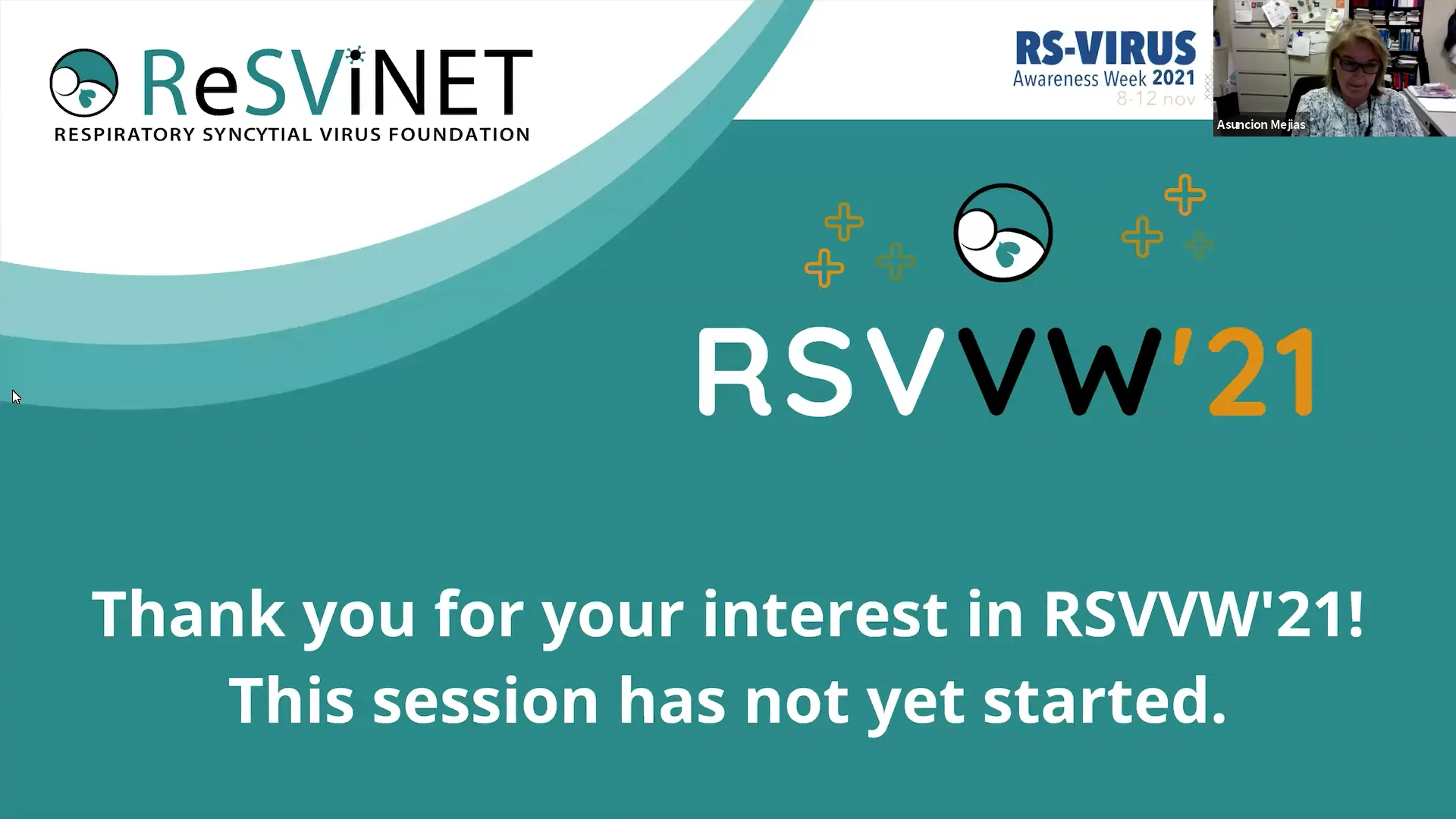 ReSViNET
RESPIRATORY SYNCYTIAL VIRUS FOUNDATION

RS-VIRUS
Awareness Week 2021
8-12 nov

Asuncion Mejias

RSVVW'21

Thank you for your interest in RSVVW'21!
This session has not yet started.